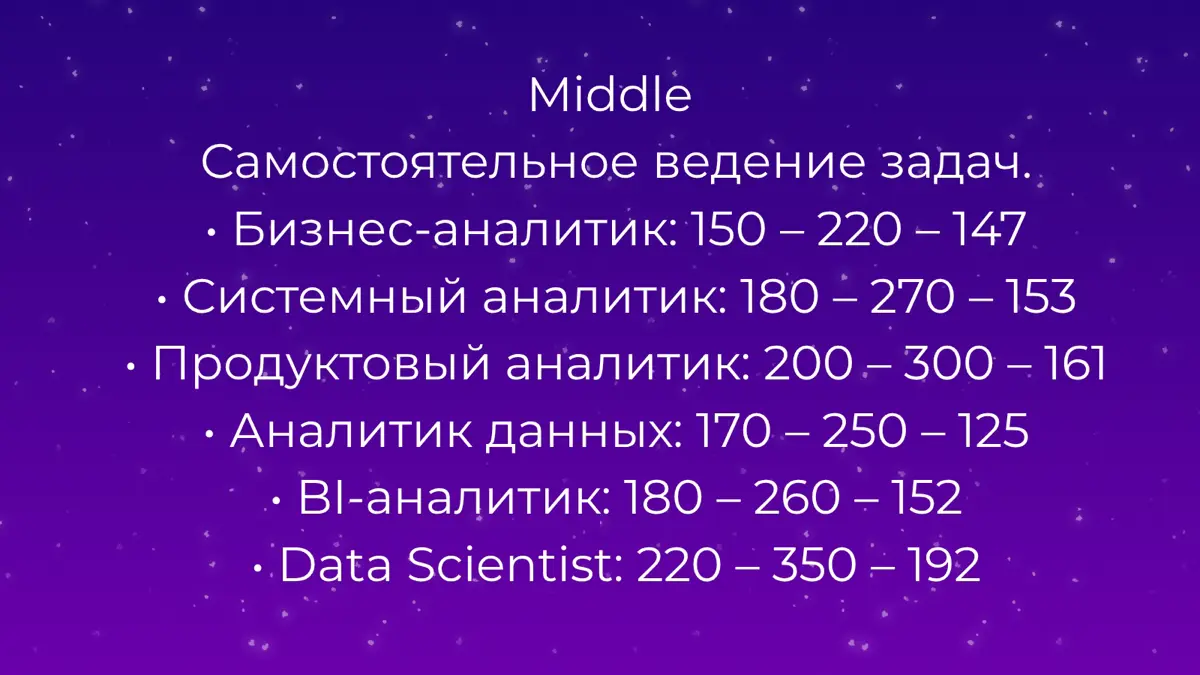 Middle
Самостоятельное ведение задач.
• Бизнес-аналитик: 150 – 220 – 147
• Системный аналитик: 180 – 270 – 153
• Продуктовый аналитик: 200 – 300 – 161
• Аналитик данных: 170 – 250 – 125
• BI-аналитик: 180 – 260 – 152
• Data Scientist: 220 – 350 – 192